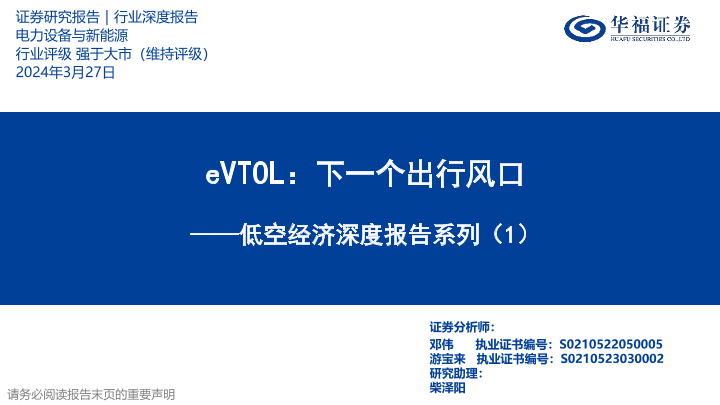 证券研究报告｜行业深度报告
电力设备与新能源
行业评级 强于大市（维持评级）
2024年3月27日

华福证券
HUAFU SECURITIES CO.,LTD

eVTOL：下一个出行风口

——低空经济深度报告系列（1）

证券分析师：
邓伟 执业证书编号：S0210522050005
游宝来 执业证书编号：S0210523030002
研究助理：
柴泽阳

请务必阅读报告末页的重要声明